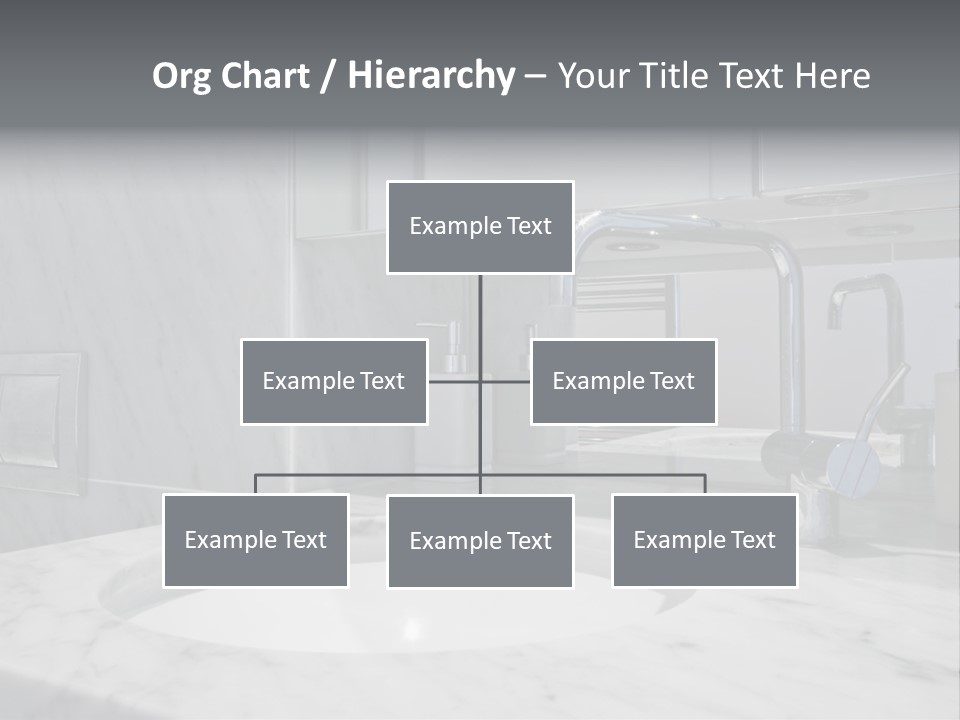 Org Chart / Hierarchy – Your Title Text Here

Example Text

Example Text

Example Text

Example Text

Example Text

Example Text